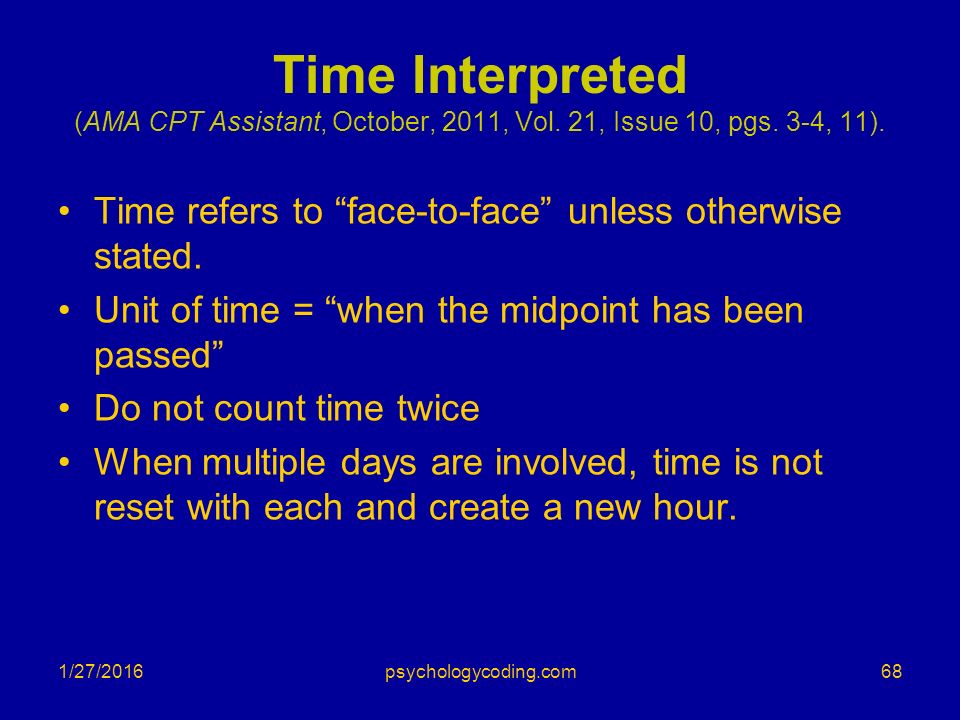 Time Interpreted
(AMA CPT Assistant, October, 2011, Vol. 21, Issue 10, pgs. 3-4, 11).

• Time refers to “face-to-face” unless otherwise stated.
• Unit of time = “when the midpoint has been passed”
• Do not count time twice
• When multiple days are involved, time is not reset with each and create a new hour.

1/27/2016 psychologycoding.com 68